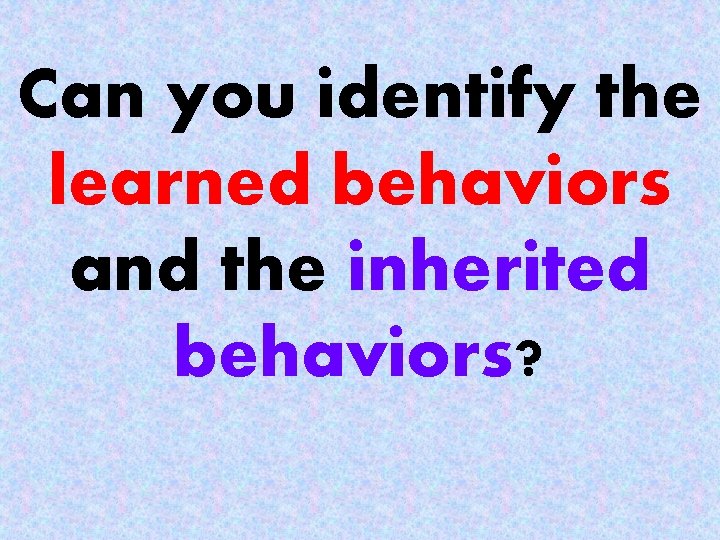 Can you identify the learned behaviors and the inherited behaviors?